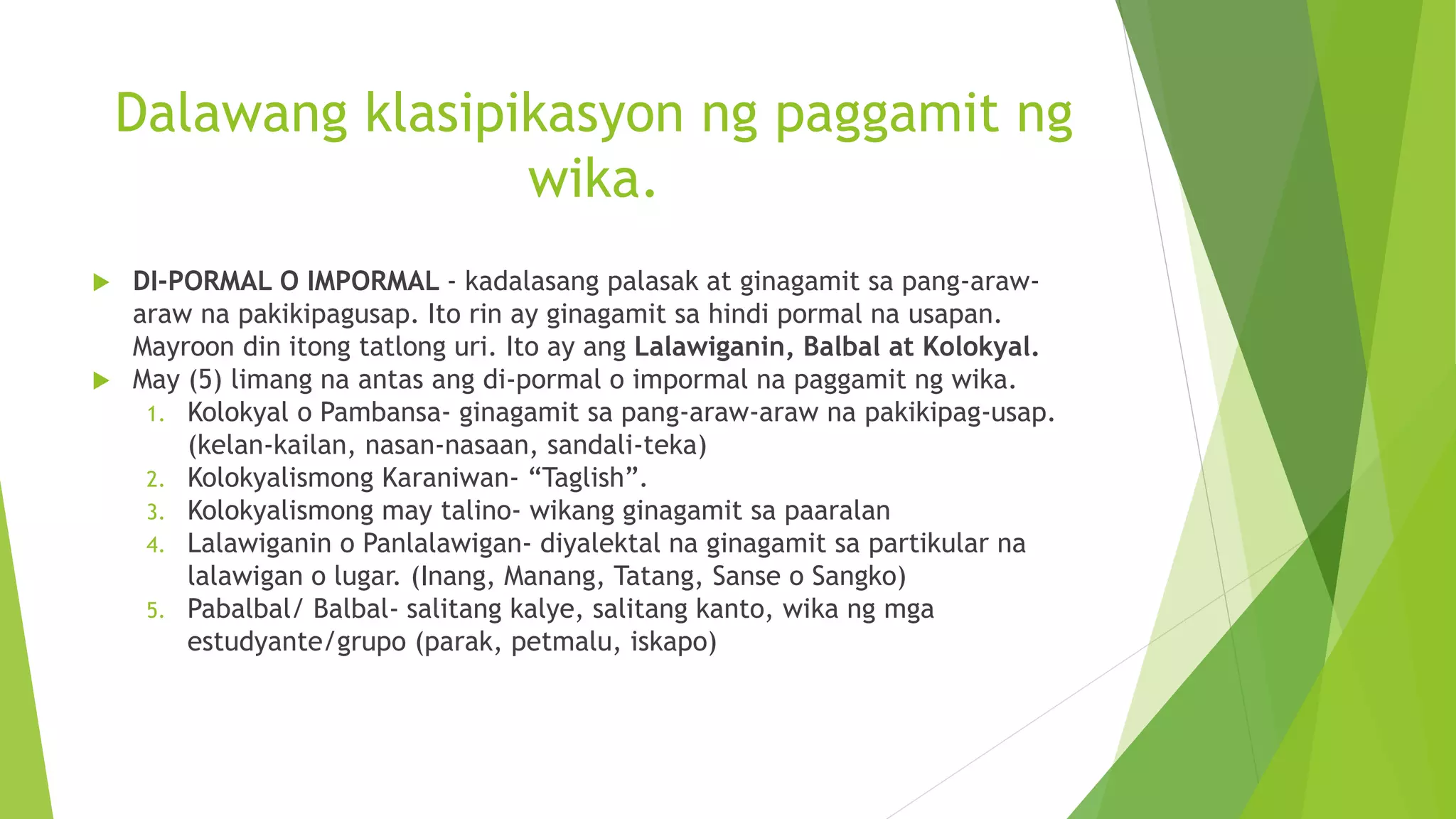 Dalawang klasipikasyon ng paggamit ng wika.

DI-PORMAL O IMPORMAL - kadalasang palasak at ginagamit sa pang-araw-araw na pakikipagusap. Ito rin ay ginagamit sa hindi pormal na usapan. Mayroon din itong tatlong uri. Ito ay ang Lalawiganin, Balbal at Kolokyal.

May (5) limang na antas ang di-pormal o impormal na paggamit ng wika.

1. Kolokyal o Pambansa- ginagamit sa pang-araw-araw na pakikipag-usap. (kelan-kailan, nasan-nasaan, sandali-teka)
2. Kolokyalismong Karaniwan- “Taglish”.
3. Kolokyalismong may talino- wikang ginagamit sa paaralan
4. Lalawiganin o Panlalawigan- diyalektal na ginagamit sa partikular na lalawigan o lugar. (Inang, Manang, Tatang, Sanse o Sangko)
5. Pabalbal/ Balbal- salitang kalye, salitang kanto, wika ng mga estudyante/grupo (parak, petmalu, iskapo)